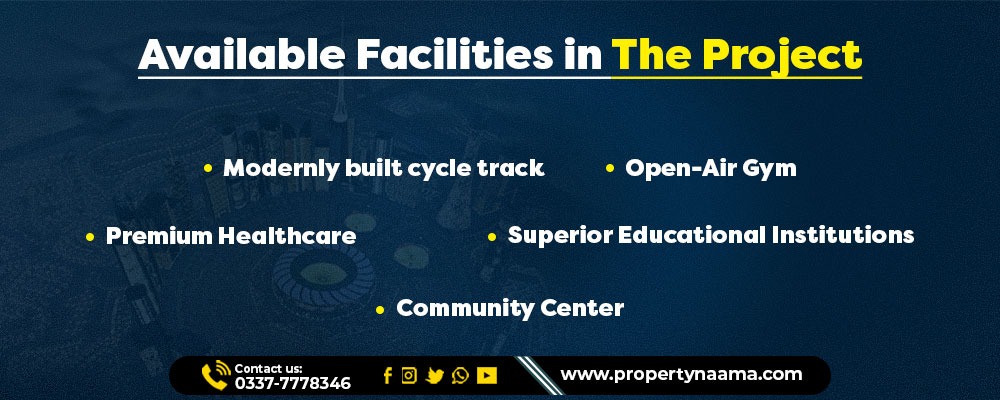 Available Facilities in The Project

• Modernly built cycle track
• Open-Air Gym
• Premium Healthcare
• Superior Educational Institutions
• Community Center

Contact us:
0337-7778346

www.propertynaama.com